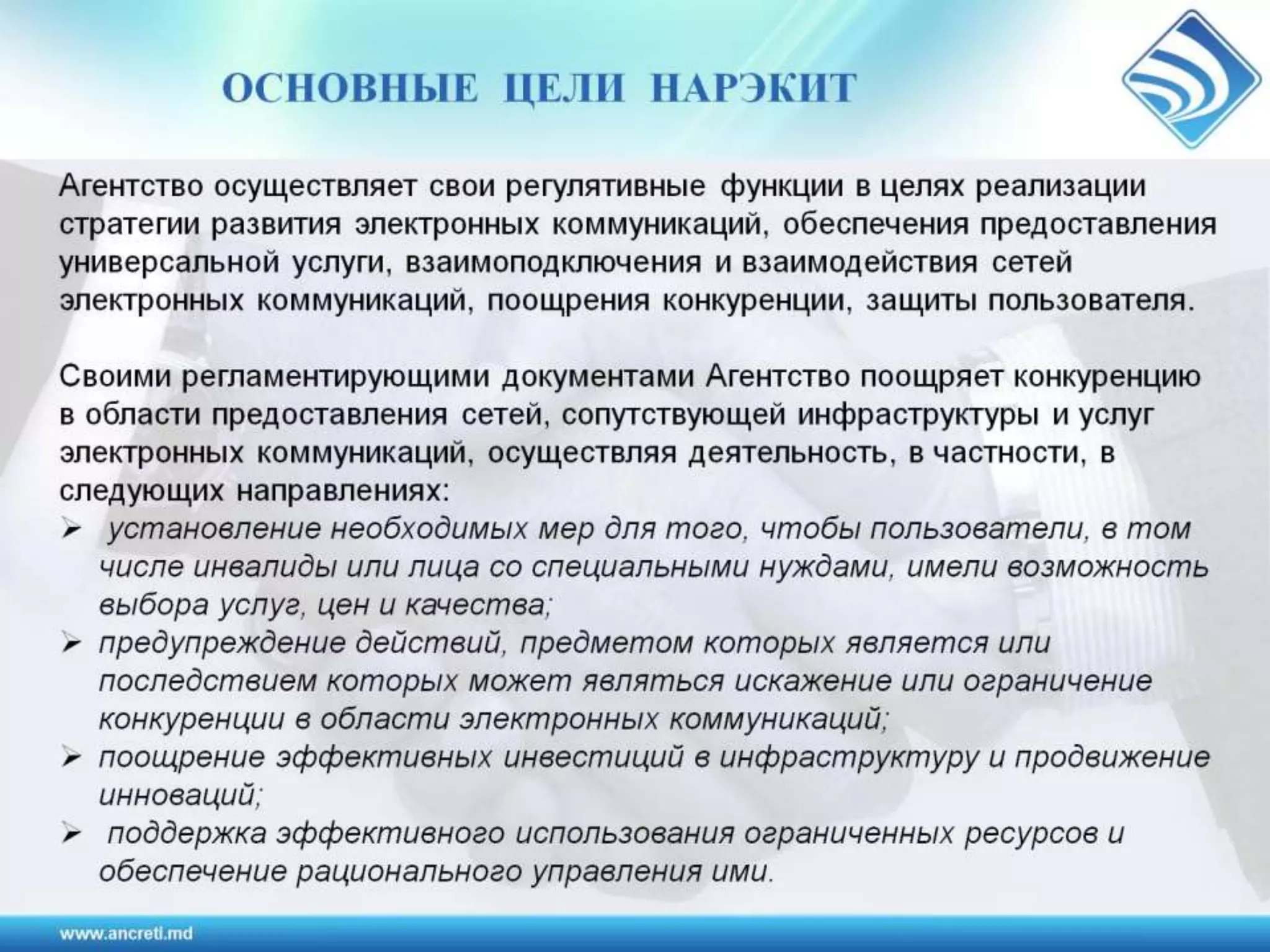 ОСНОВНЫЕ ЦЕЛИ НАРЭКИТ

Агентство осуществляет свои регулятивные функции в целях реализации стратегии развития электронных коммуникаций, обеспечения предоставления универсальной услуги, взаимоподключения и взаимодействия сетей электронных коммуникаций, поощрения конкуренции, защиты пользователя.

Своими регламентирующими документами Агентство поощряет конкуренцию в области предоставления сетей, сопутствующей инфраструктуры и услуг электронных коммуникаций, осуществляя деятельность, в частности, в следующих направлениях:

➢ установление необходимых мер для того, чтобы пользователи, в том числе инвалиды или лица со специальными нуждами, имели возможность выбора услуг, цен и качества;
➢ предупреждение действий, предметом которых является или последствием которых может являться искажение или ограничение конкуренции в области электронных коммуникаций;
➢ поощрение эффективных инвестиций в инфраструктуру и продвижение инноваций;
➢ поддержка эффективного использования ограниченных ресурсов и обеспечение рационального управления ими.

www.ancreti.md